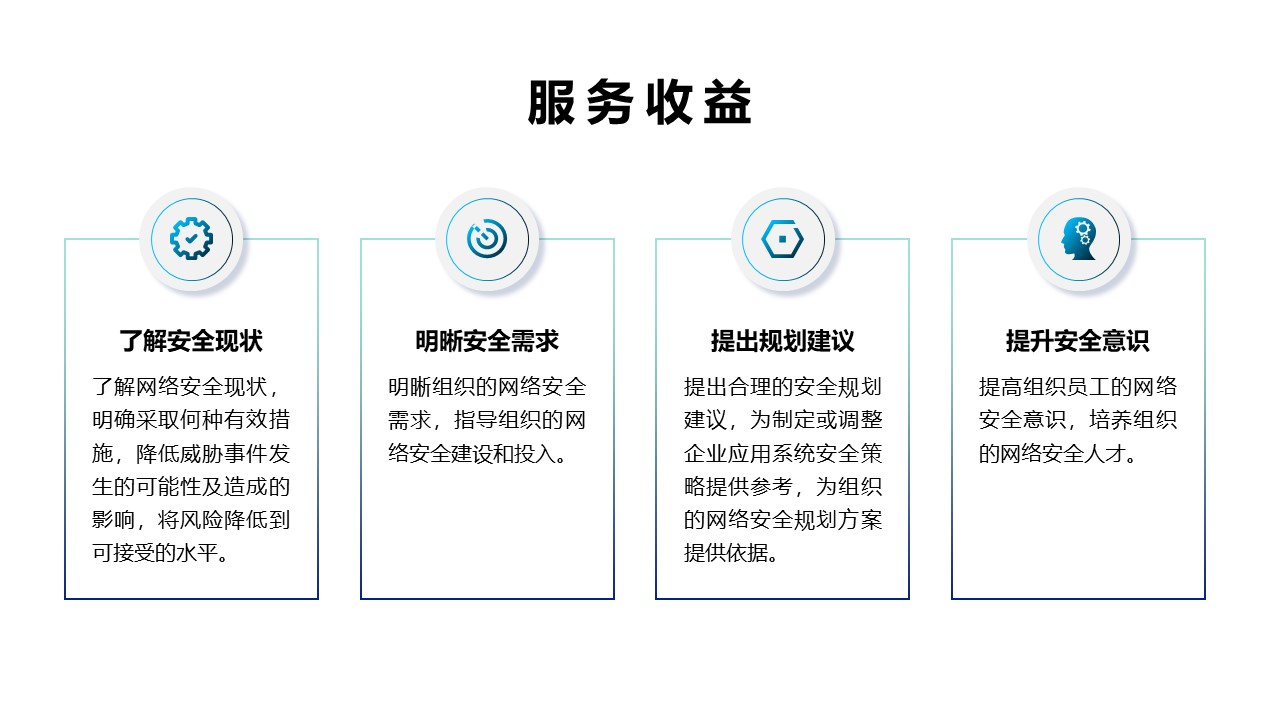 服务收益

了解安全现状

了解网络安全现状，明确采取何种有效措施，降低威胁事件发生的可能性及造成的影响，将风险降低到可接受的水平。

明晰安全需求

明晰组织的网络安全需求，指导组织的网络安全建设和投入。

提出规划建议

提出合理的安全规划建议，为制定或调整企业应用系统安全策略提供参考，为组织的网络安全规划方案提供依据。

提升安全意识

提高组织员工的网络安全意识，培养组织的网络安全人才。